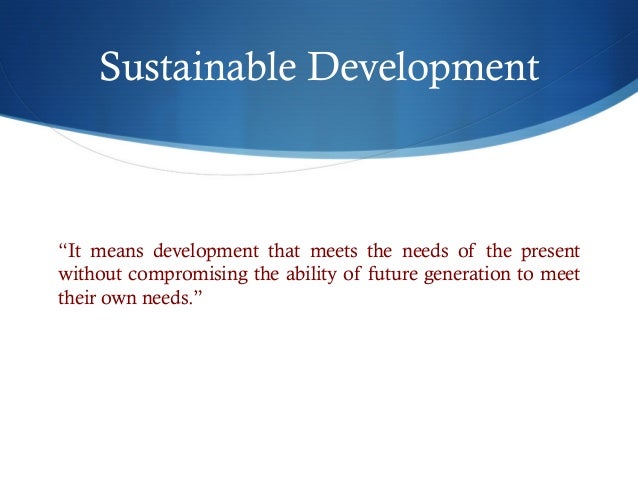 Sustainable Development

“It means development that meets the needs of the present without compromising the ability of future generation to meet their own needs.”